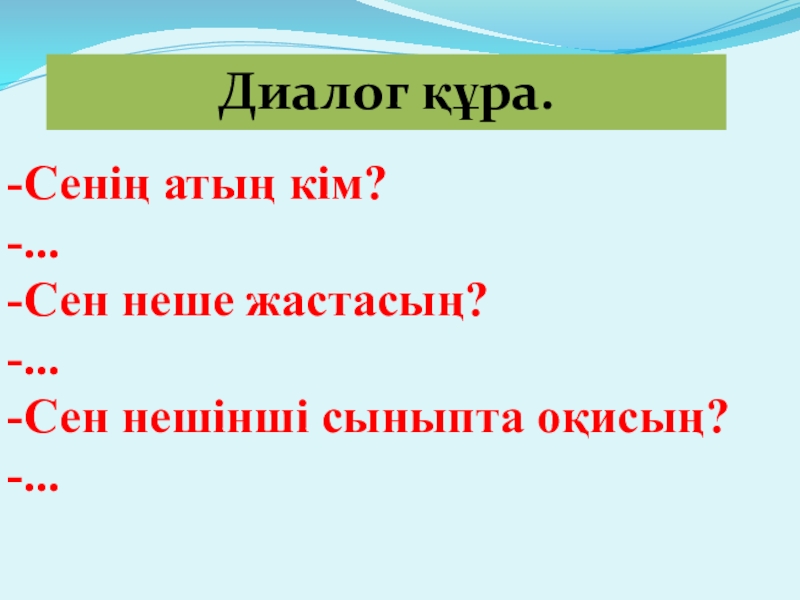 Диалог құра.

-Сенің атың кім?

-...

-Сен неше жастасың?

-...

-Сен нешінші сыныпта оқисың?

-...